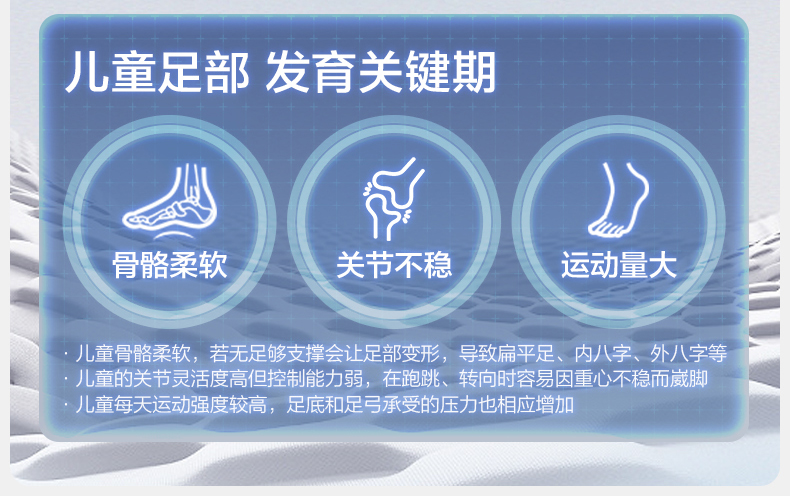 儿童足部 发育关键期

骨骼柔软

关节不稳

运动量大

· 儿童骨骼柔软，若无足够支撑会让足部变形，导致扁平足、内八字、外八字等
· 儿童的关节灵活度高但控制能力弱，在跑跳、转向时容易因重心不稳而崴脚
· 儿童每天运动强度较高，足底和足弓承受的压力也相应增加